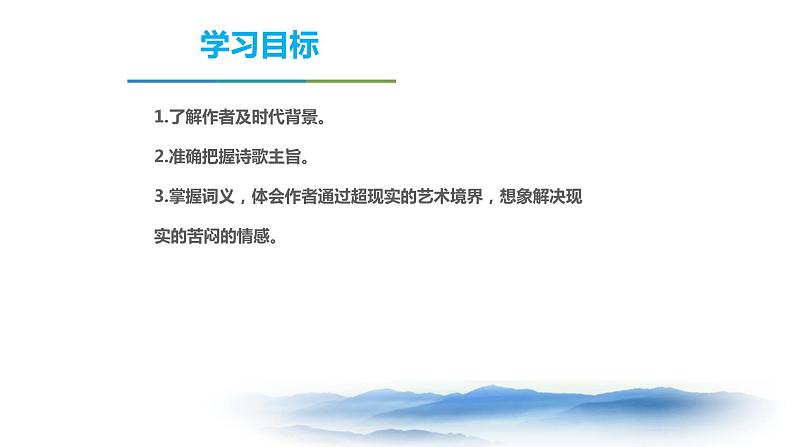 学习目标

1.了解作者及时代背景。

2.准确把握诗歌主旨。

3.掌握词义，体会作者通过超现实的艺术境界，想象解决现实的苦闷的情感。